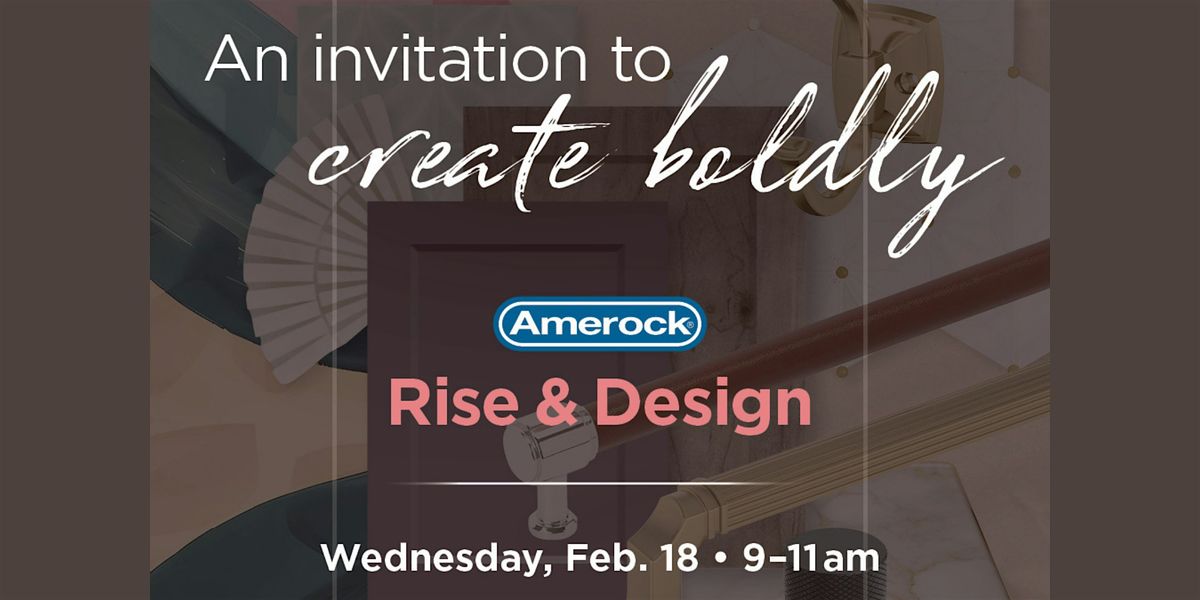 An invitation to
create boldly

Amerock®

Rise & Design

Wednesday, Feb. 18 • 9–11am